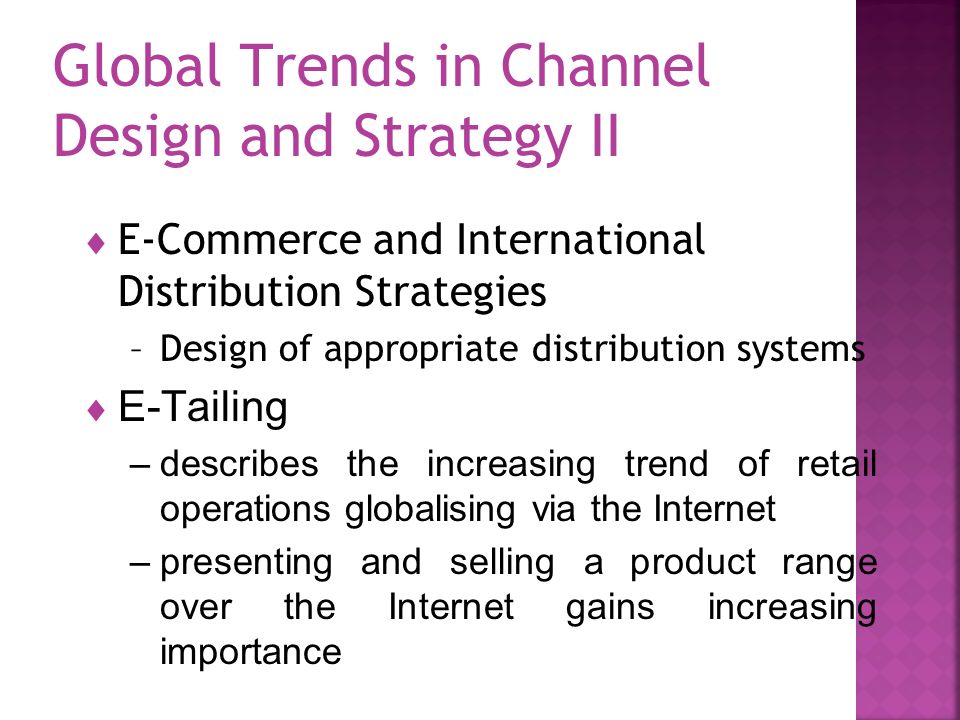 Global Trends in Channel Design and Strategy II

♦ E-Commerce and International Distribution Strategies

– Design of appropriate distribution systems

♦ E-Tailing

– describes the increasing trend of retail operations globalising via the Internet

– presenting and selling a product range over the Internet gains increasing importance